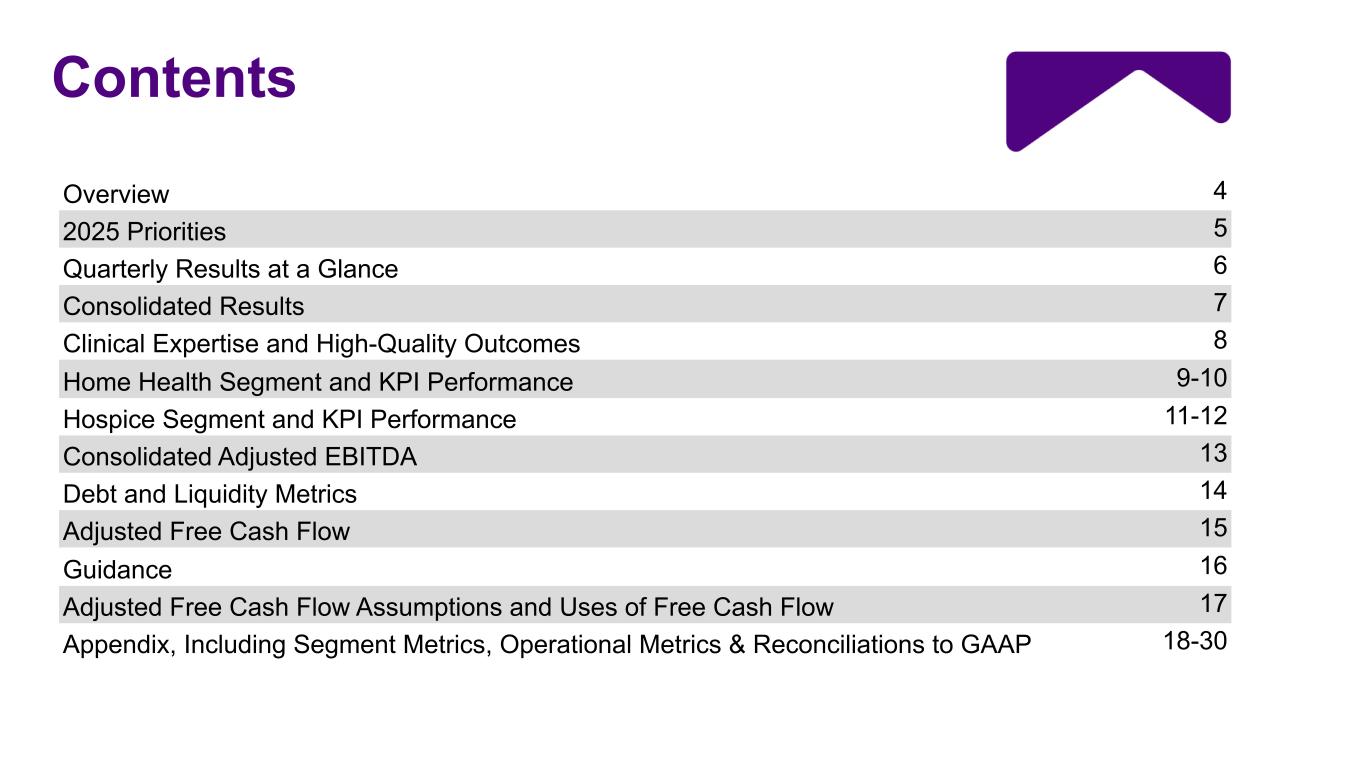 Contents

| | |
|---|---|
| Overview | 4 |
| 2025 Priorities | 5 |
| Quarterly Results at a Glance | 6 |
| Consolidated Results | 7 |
| Clinical Expertise and High-Quality Outcomes | 8 |
| Home Health Segment and KPI Performance | 9-10 |
| Hospice Segment and KPI Performance | 11-12 |
| Consolidated Adjusted EBITDA | 13 |
| Debt and Liquidity Metrics | 14 |
| Adjusted Free Cash Flow | 15 |
| Guidance | 16 |
| Adjusted Free Cash Flow Assumptions and Uses of Free Cash Flow | 17 |
| Appendix, Including Segment Metrics, Operational Metrics & Reconciliations to GAAP | 18-30 |